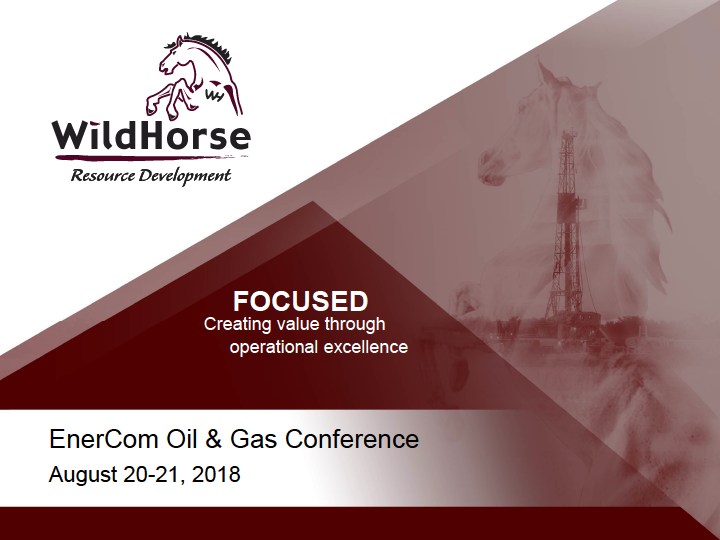 WH

WildHorse

Resource Development

FOCUSED
Creating value through operational excellence

EnerCom Oil & Gas Conference
August 20-21, 2018